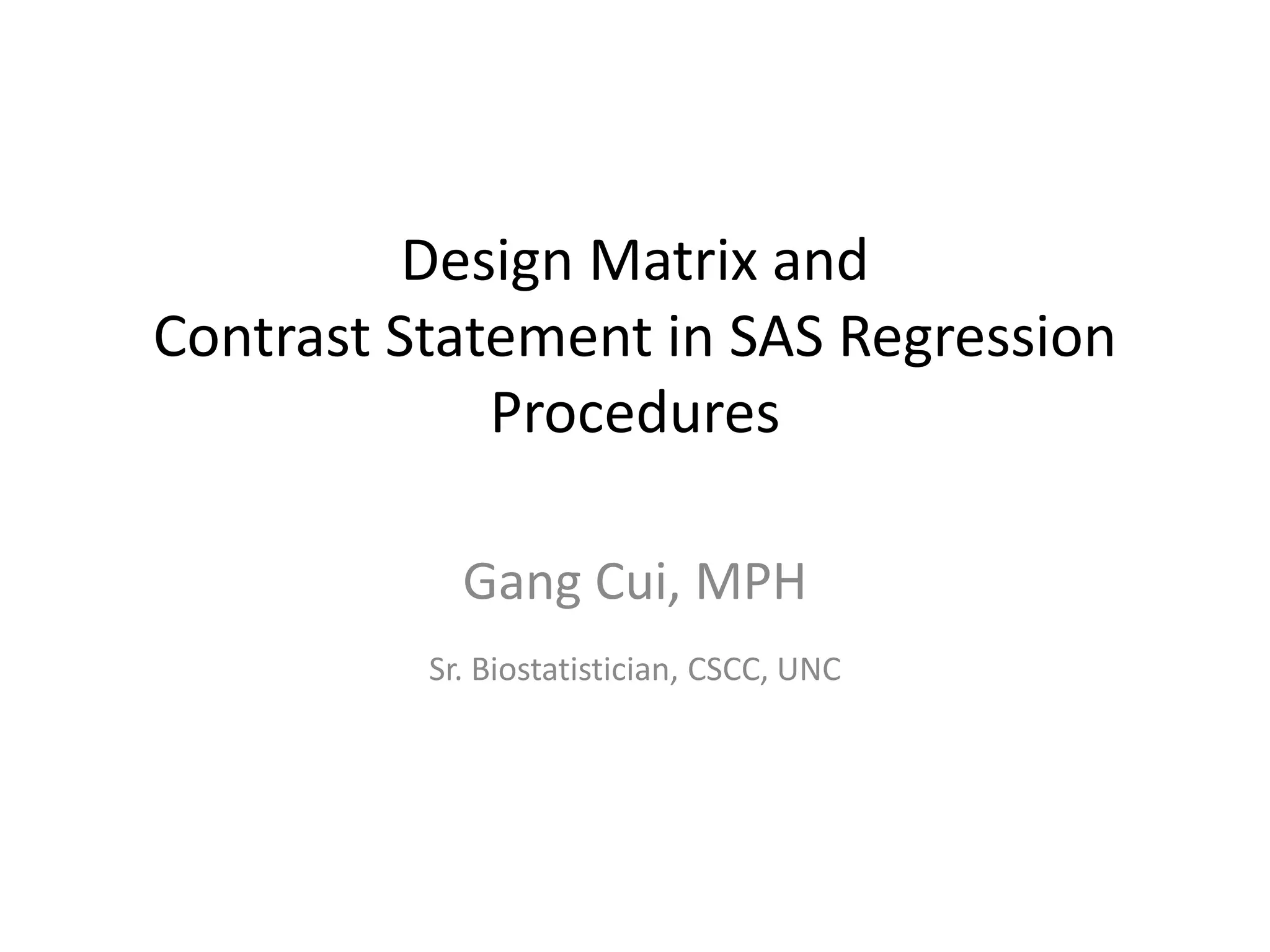 Design Matrix and
Contrast Statement in SAS Regression Procedures

Gang Cui, MPH

Sr. Biostatistician, CSCC, UNC